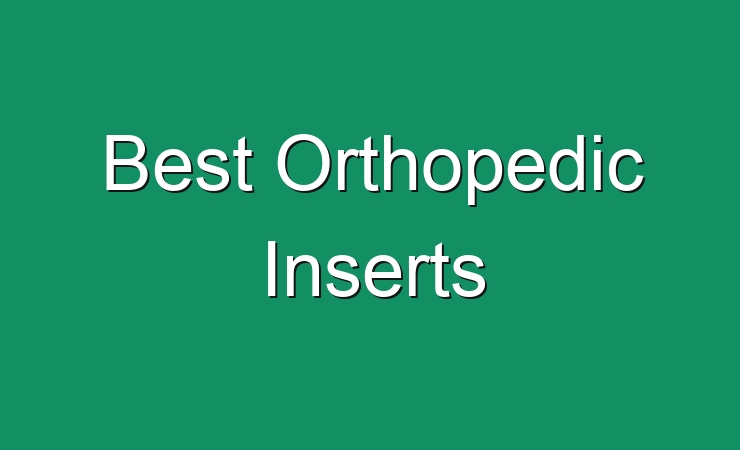 Best Orthopedic Inserts